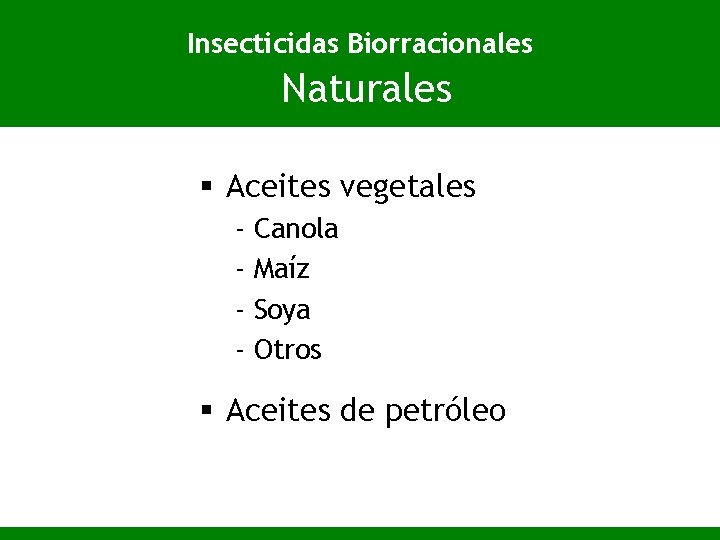 Insecticidas Biorracionales
Naturales

▪ Aceites vegetales
- Canola
- Maíz
- Soya
- Otros

▪ Aceites de petróleo